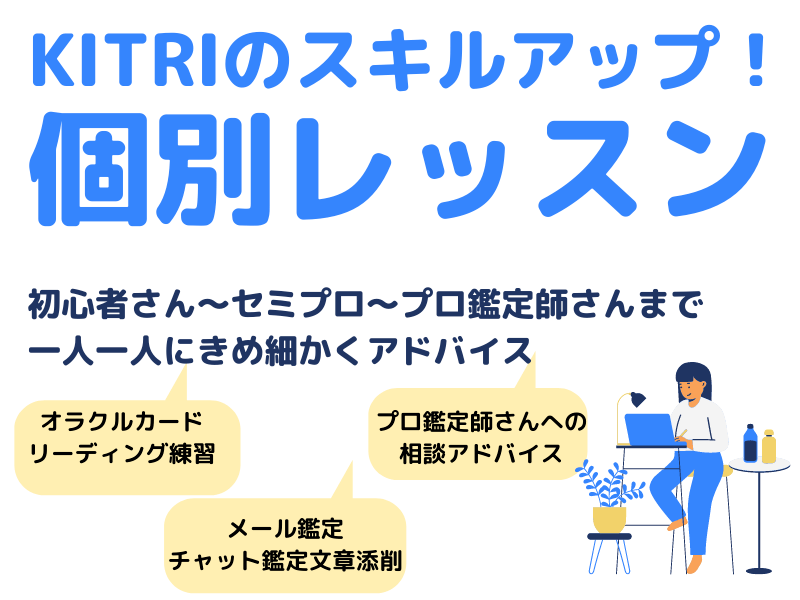 KITRIのスキルアップ！
個別レッスン

初心者さん〜セミプロ〜プロ鑑定師さんまで
一人一人にきめ細かくアドバイス

オラクルカード
リーディング練習

プロ鑑定師さんへの
相談アドバイス

メール鑑定
チャット鑑定文章添削